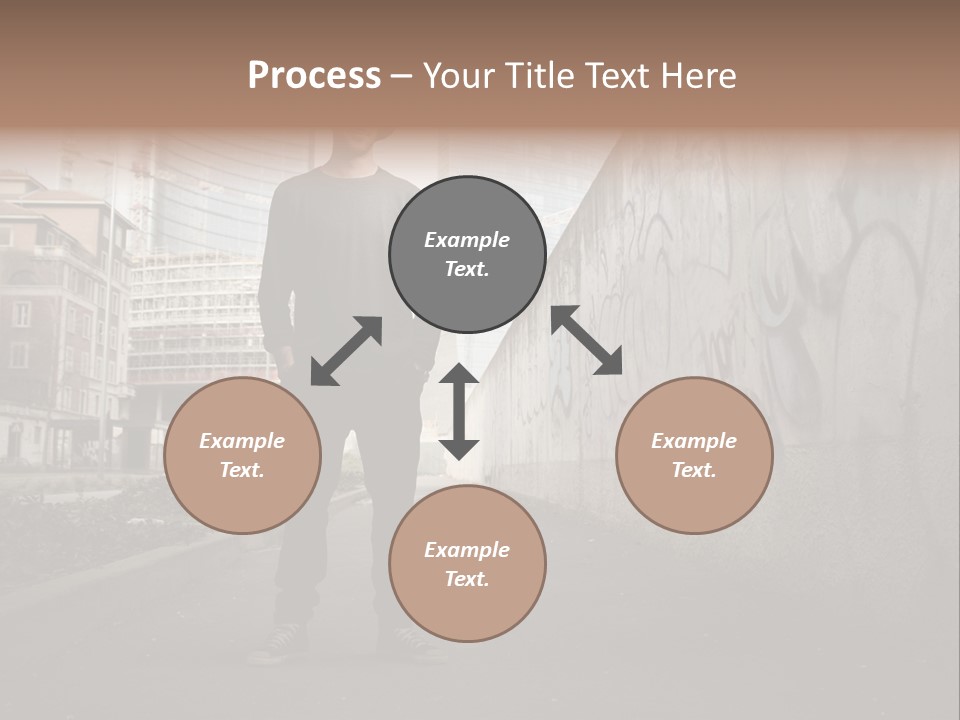 Process – Your Title Text Here

Example Text.

Example Text.

Example Text.

Example Text.